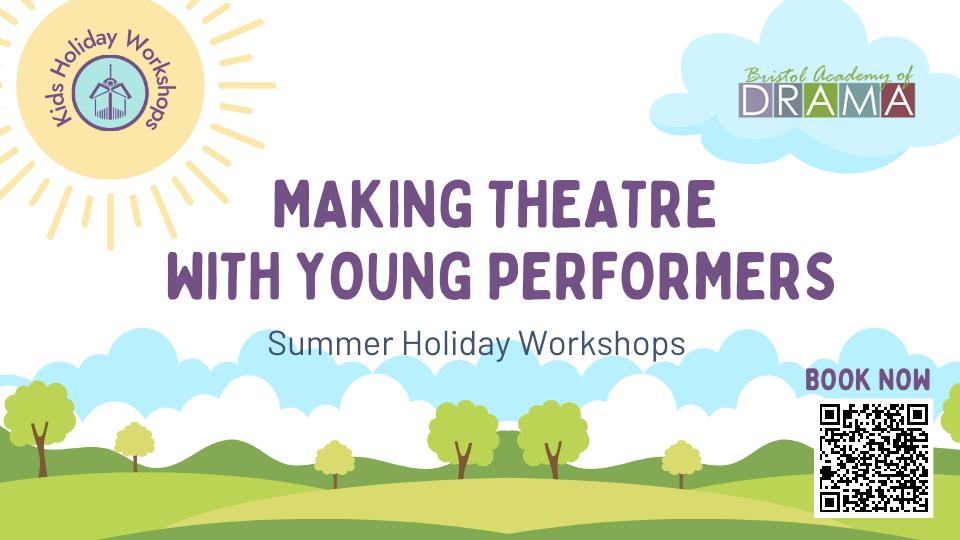 Kids Holiday Workshops

Bristol Academy of
DRAMA

MAKING THEATRE
WITH YOUNG PERFORMERS

Summer Holiday Workshops

BOOK NOW